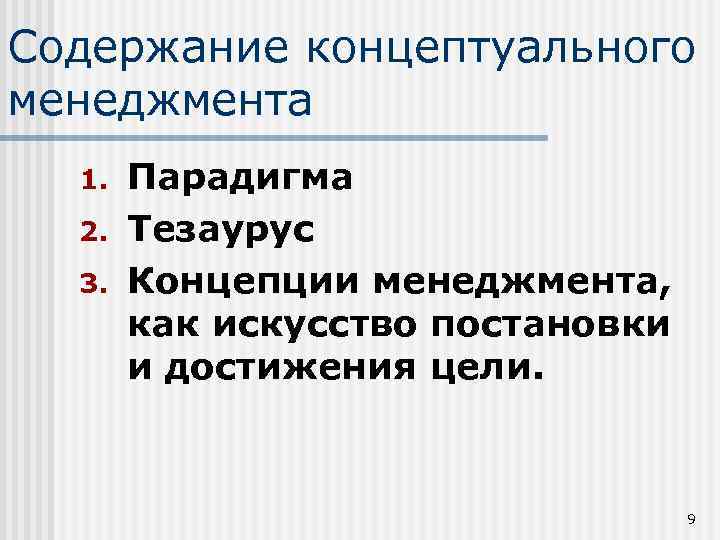 Содержание концептуального менеджмента

1. Парадигма
2. Тезаурус
3. Концепции менеджмента, как искусство постановки и достижения цели.

9